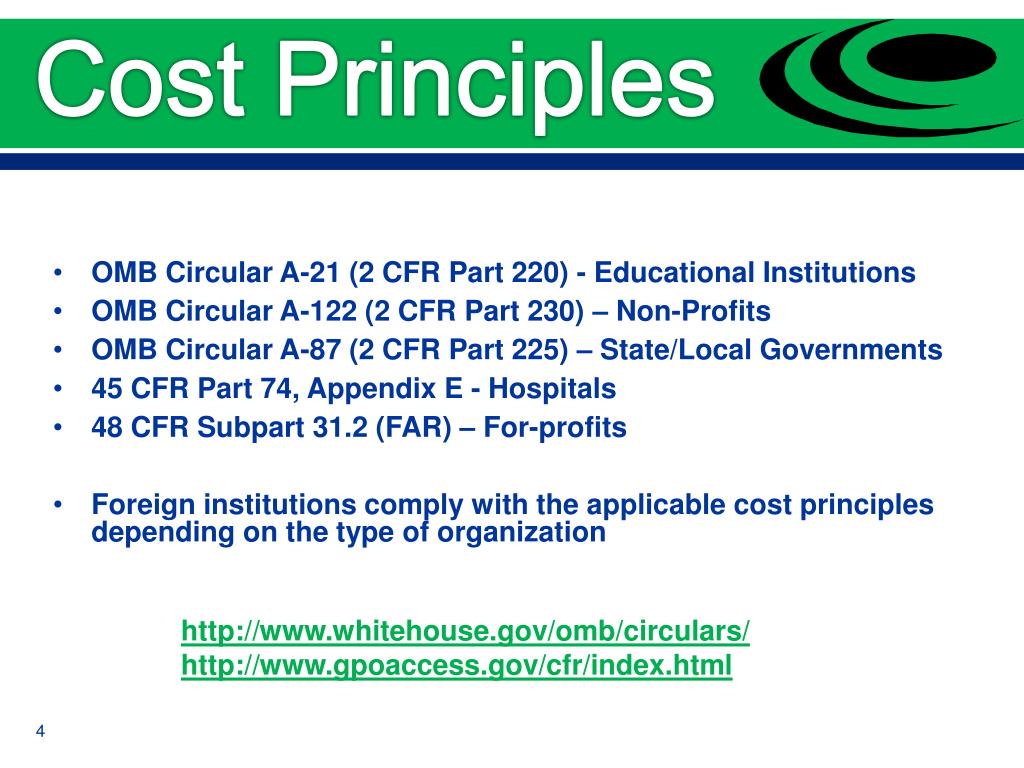 Cost Principles

• OMB Circular A-21 (2 CFR Part 220) - Educational Institutions
• OMB Circular A-122 (2 CFR Part 230) – Non-Profits
• OMB Circular A-87 (2 CFR Part 225) – State/Local Governments
• 45 CFR Part 74, Appendix E - Hospitals
• 48 CFR Subpart 31.2 (FAR) – For-profits

• Foreign institutions comply with the applicable cost principles depending on the type of organization

http://www.whitehouse.gov/omb/circulars/
http://www.gpoaccess.gov/cfr/index.html

4